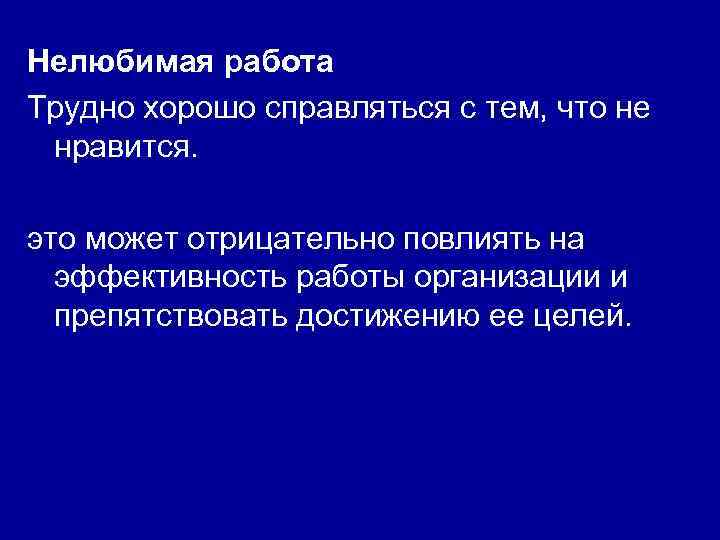 Нелюбимая работа

Трудно хорошо справляться с тем, что не нравится.

это может отрицательно повлиять на эффективность работы организации и препятствовать достижению ее целей.